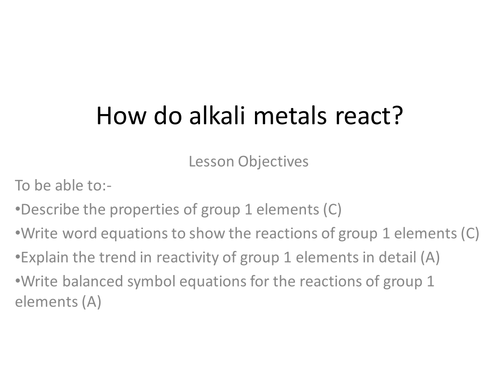 How do alkali metals react?

Lesson Objectives

To be able to:-

•Describe the properties of group 1 elements (C)

•Write word equations to show the reactions of group 1 elements (C)

•Explain the trend in reactivity of group 1 elements in detail (A)

•Write balanced symbol equations for the reactions of group 1 elements (A)